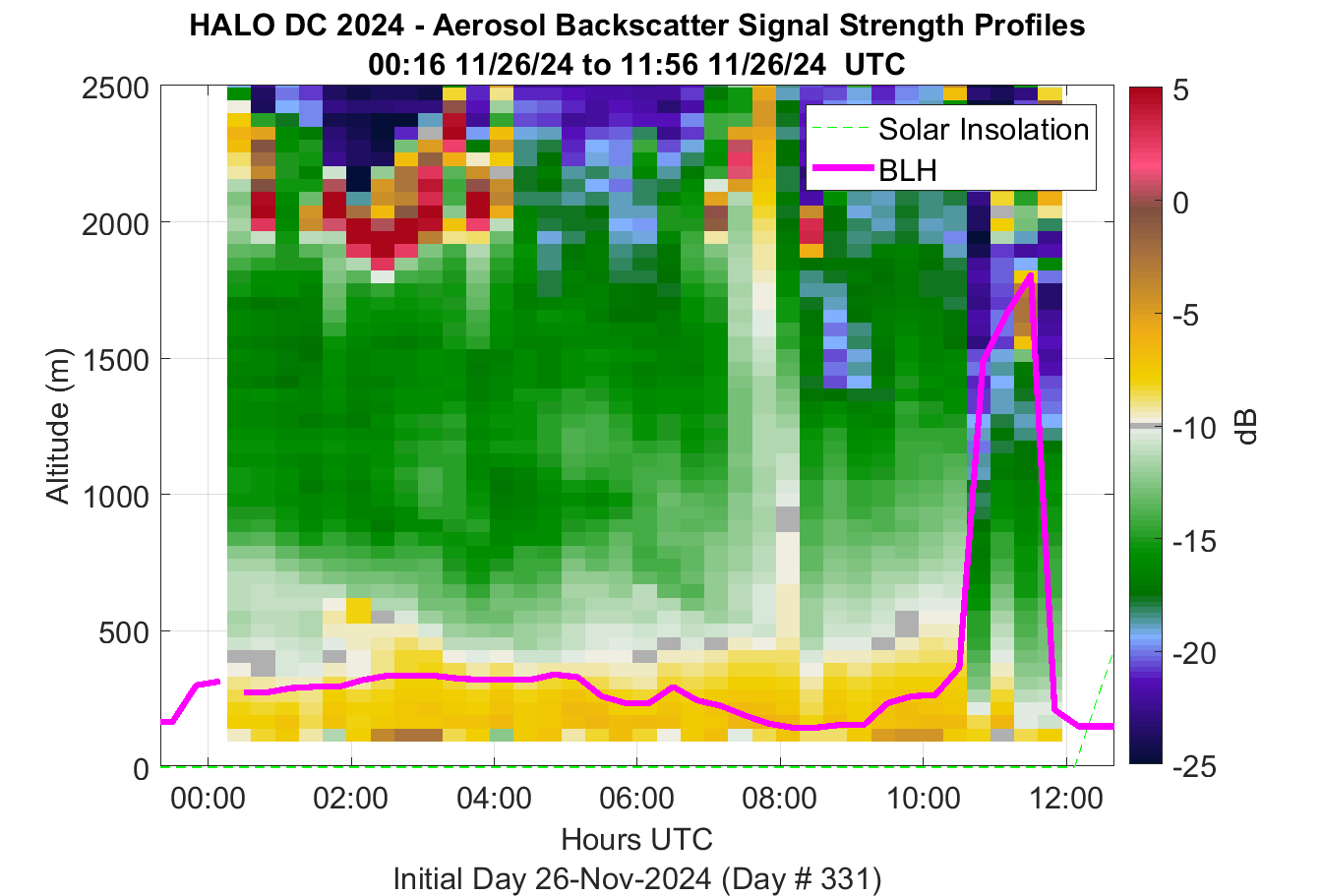 HALO DC 2024 - Aerosol Backscatter Signal Strength Profiles
00:16 11/26/24 to 11:56 11/26/24 UTC

Solar Insolation
BLH

Altitude (m)
2500
2000
1500
1000
500
0

00:00
02:00
04:00
06:00
08:00
10:00
12:00
Hours UTC
Initial Day 26-Nov-2024 (Day # 331)

5
0
-5
-10
-15
-20
-25
dB